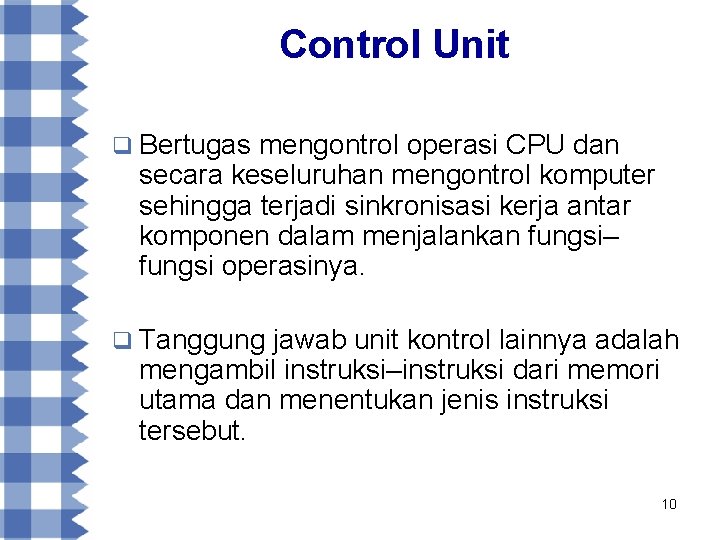 Control Unit

❑ Bertugas mengontrol operasi CPU dan secara keseluruhan mengontrol komputer sehingga terjadi sinkronisasi kerja antar komponen dalam menjalankan fungsi–fungsi operasinya.

❑ Tanggung jawab unit kontrol lainnya adalah mengambil instruksi–instruksi dari memori utama dan menentukan jenis instruksi tersebut.

10